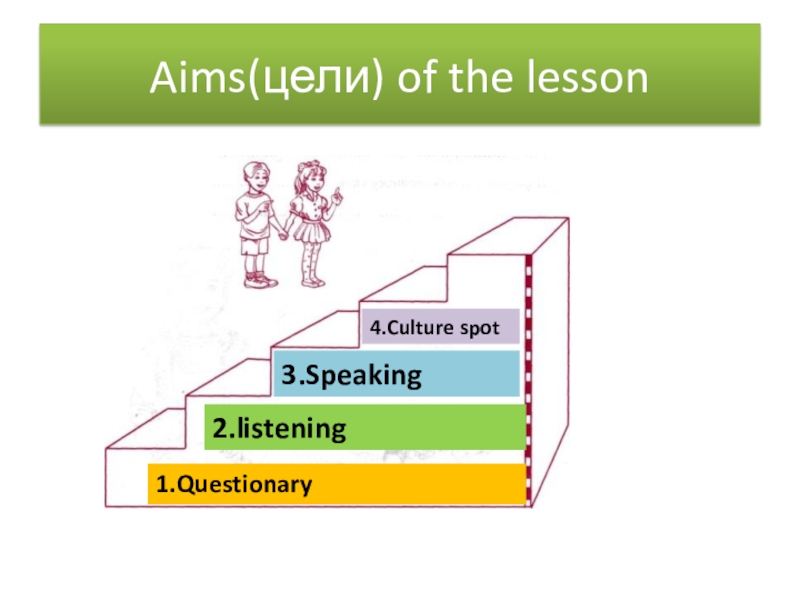 Aims(цели) of the lesson

4.Culture spot

3.Speaking

2.listening

1.Questionary